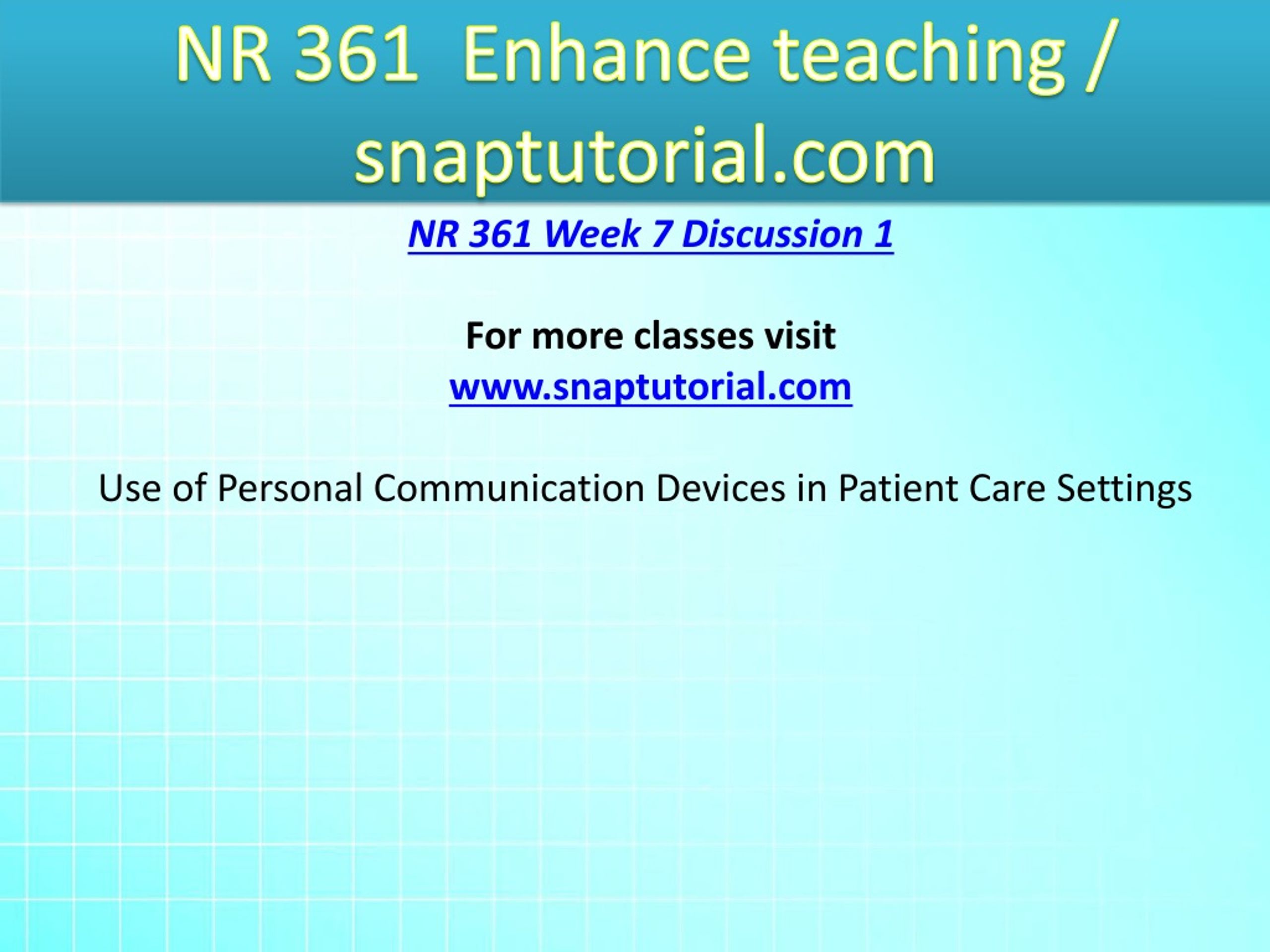 NR 361  Enhance teaching / snaptutorial.com

NR 361 Week 7 Discussion 1

For more classes visit
www.snaptutorial.com

Use of Personal Communication Devices in Patient Care Settings